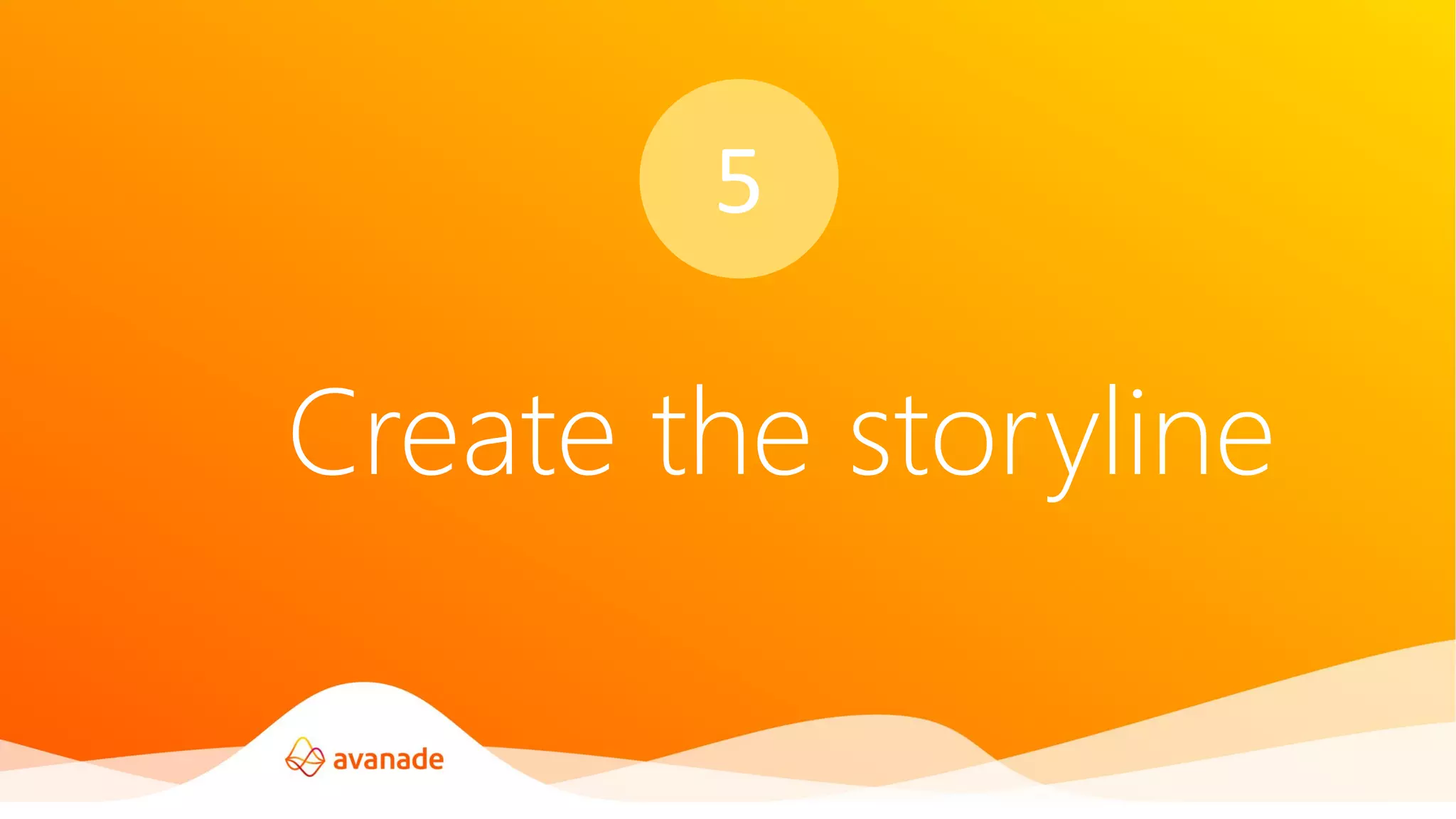 5

Create the storyline

avanade